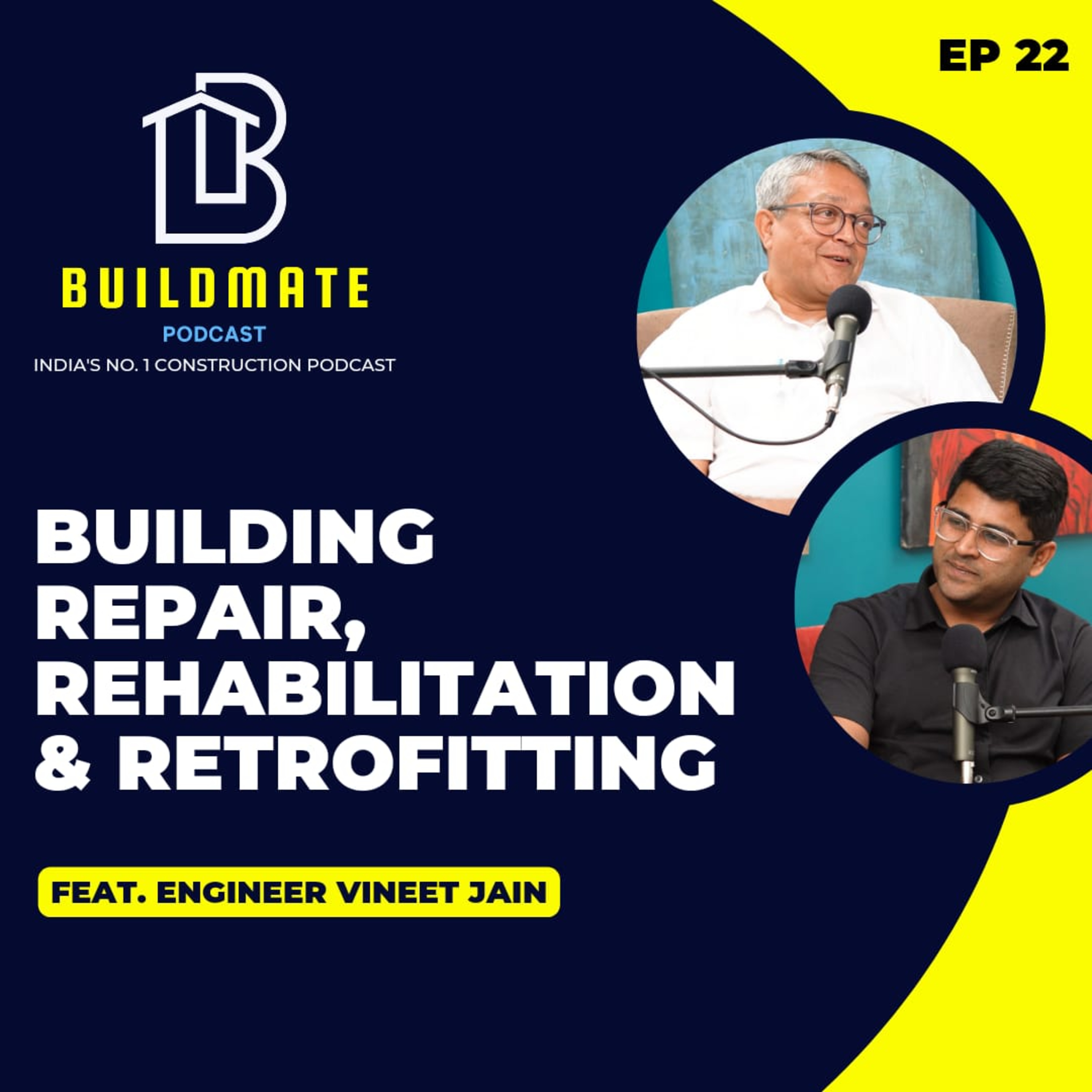 EP 22

BUILDMATE
PODCAST
INDIA'S NO. 1 CONSTRUCTION PODCAST

BUILDING REPAIR, REHABILITATION & RETROFITTING

FEAT. ENGINEER VINEET JAIN